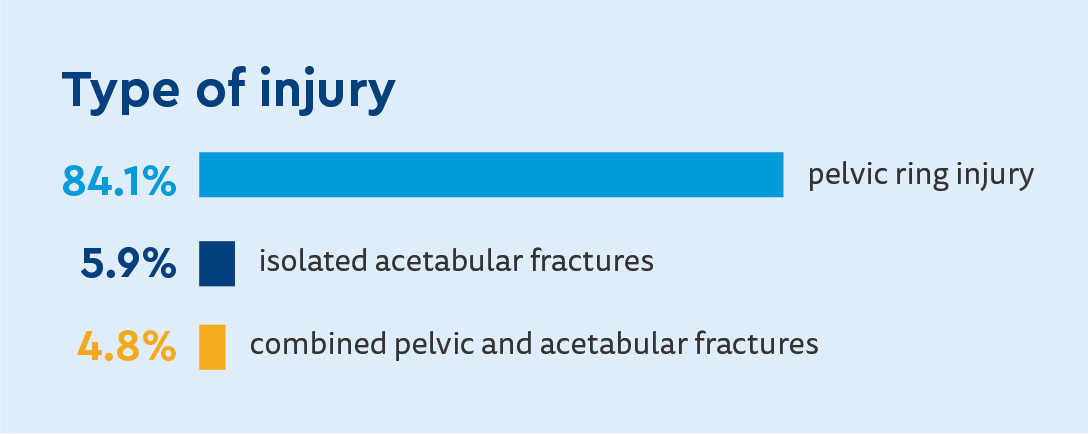 Type of injury

84.1% pelvic ring injury

5.9% isolated acetabular fractures

4.8% combined pelvic and acetabular fractures